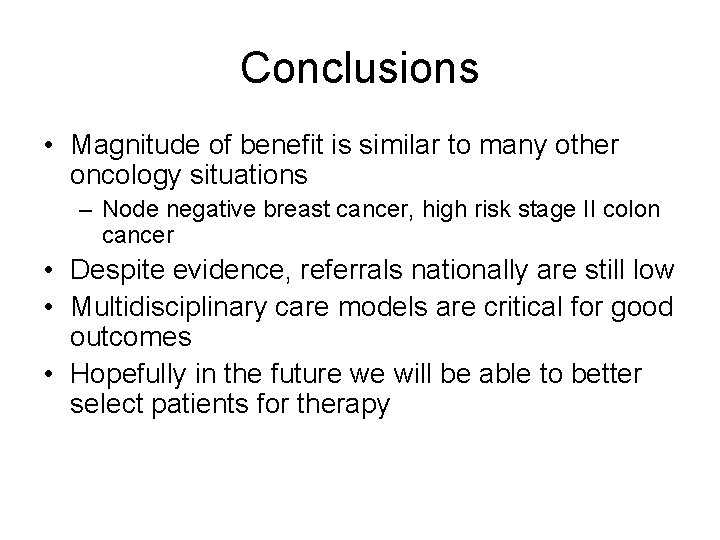 Conclusions

• Magnitude of benefit is similar to many other oncology situations

– Node negative breast cancer, high risk stage II colon cancer

• Despite evidence, referrals nationally are still low

• Multidisciplinary care models are critical for good outcomes

• Hopefully in the future we will be able to better select patients for therapy